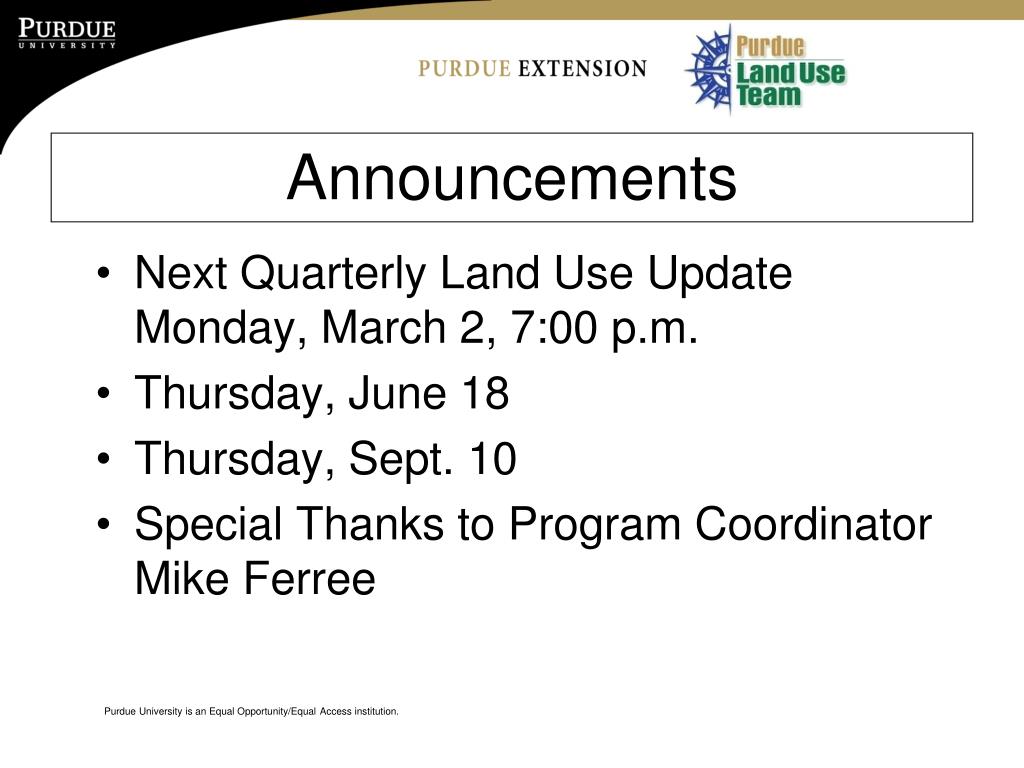 PURDUE
UNIVERSITY

PURDUE EXTENSION

Purdue Land Use Team

Announcements

• Next Quarterly Land Use Update Monday, March 2, 7:00 p.m.
• Thursday, June 18
• Thursday, Sept. 10
• Special Thanks to Program Coordinator Mike Ferree

Purdue University is an Equal Opportunity/Equal Access institution.